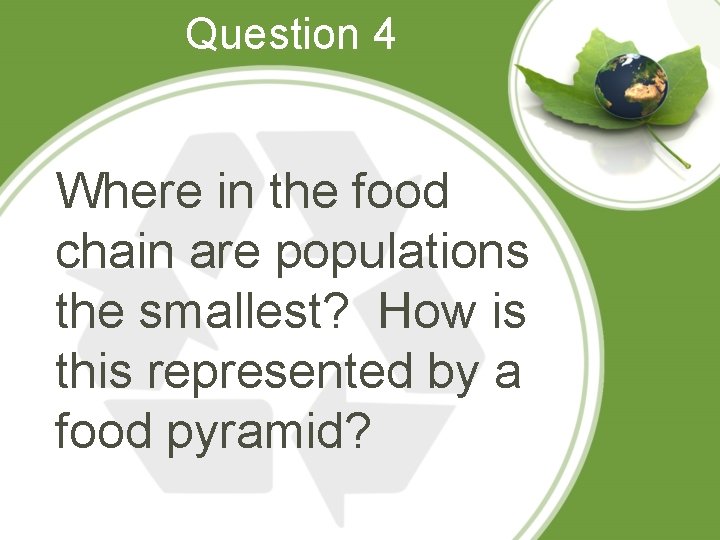 Question 4

Where in the food chain are populations the smallest? How is this represented by a food pyramid?